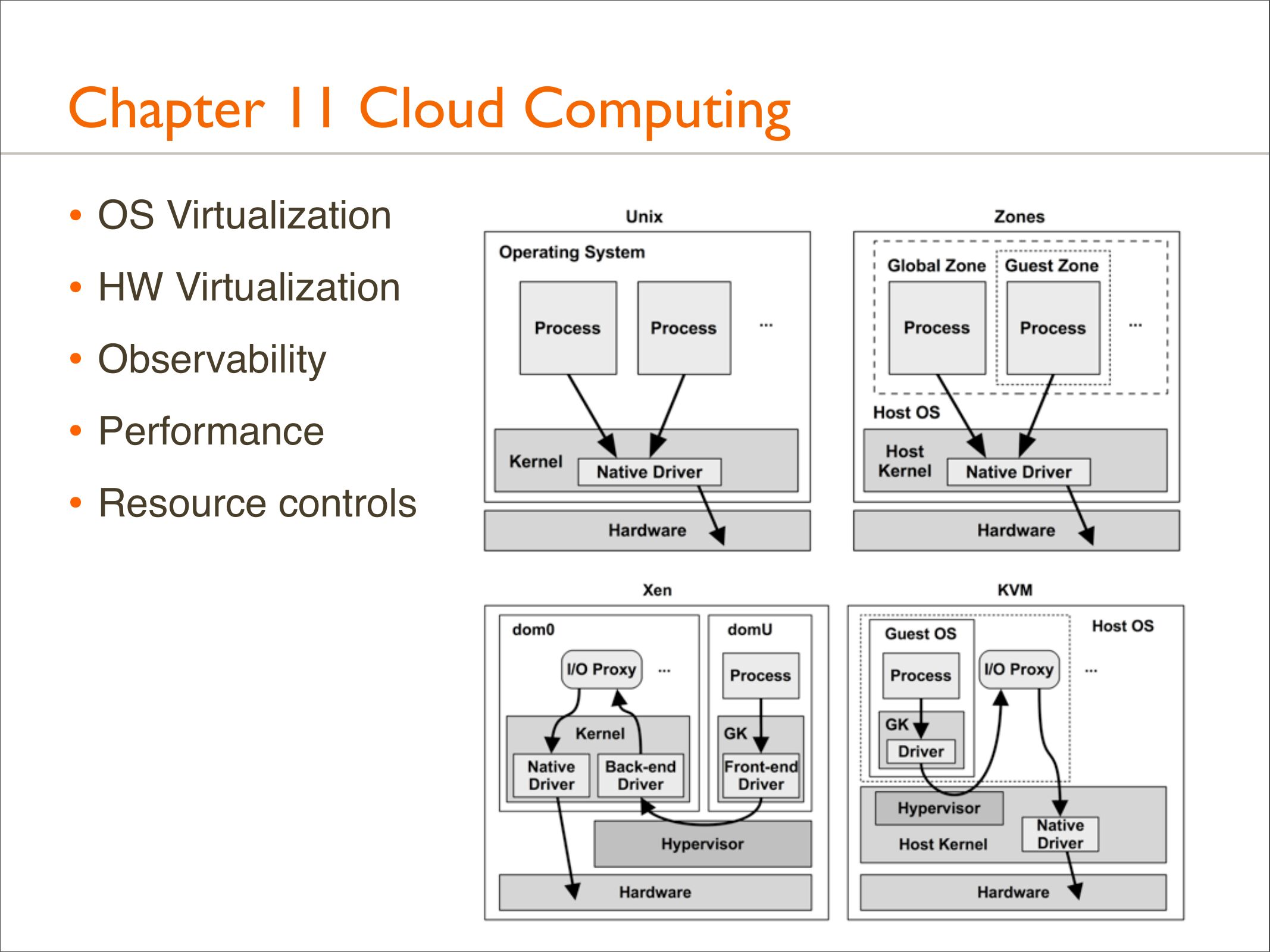 Chapter 11 Cloud Computing

• OS Virtualization
• HW Virtualization
• Observability
• Performance
• Resource controls

Unix
Operating System
Process
Process
...
Kernel
Native Driver
Hardware

Zones
Global Zone
Guest Zone
Process
Process
...
Host OS
Host Kernel
Native Driver
Hardware

Xen
dom0
I/O Proxy
...
Kernel
Native Driver
Back-end Driver
domU
Process
GK
Front-end Driver
Hypervisor
Hardware

KVM
Guest OS
Process
GK
Driver
I/O Proxy
...
Host OS
Hypervisor
Host Kernel
Native Driver
Hardware